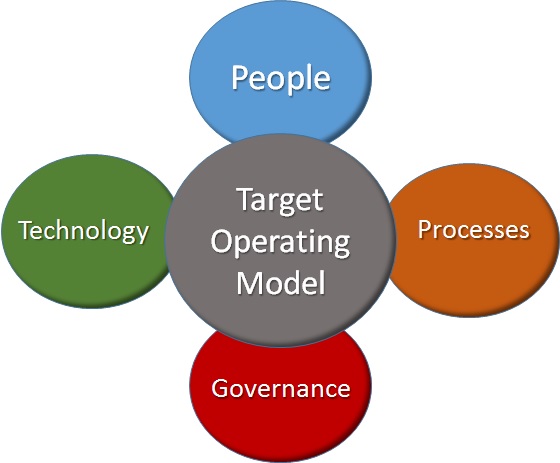 People

Technology

Target Operating Model

Processes

Governance